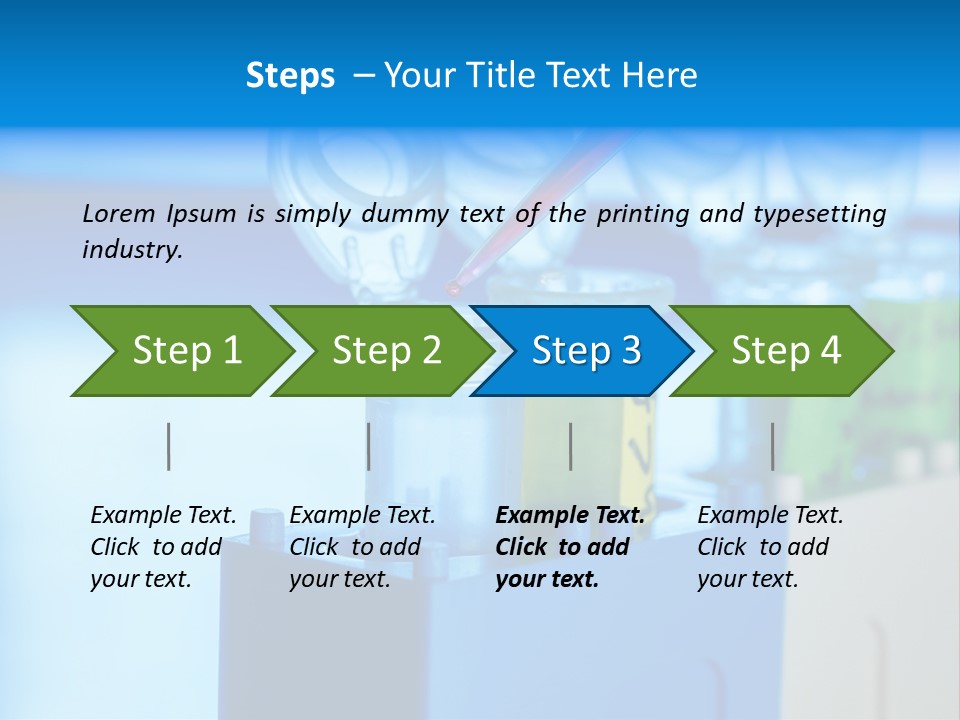 Steps – Your Title Text Here

Lorem Ipsum is simply dummy text of the printing and typesetting industry.

Step 1

Step 2

Step 3

Step 4

Example Text. Click to add your text.

Example Text. Click to add your text.

Example Text. Click to add your text.

Example Text. Click to add your text.